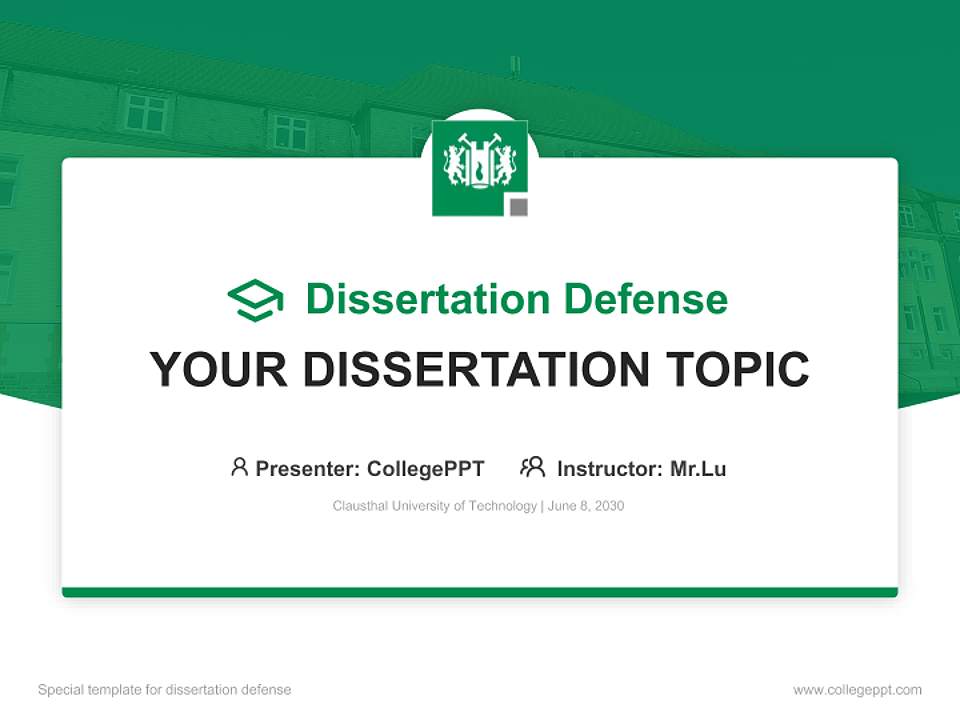 Dissertation Defense

YOUR DISSERTATION TOPIC

Presenter: CollegePPT Instructor: Mr.Lu

Clausthal University of Technology | June 8, 2030

Special template for dissertation defense

www.collegeppt.com